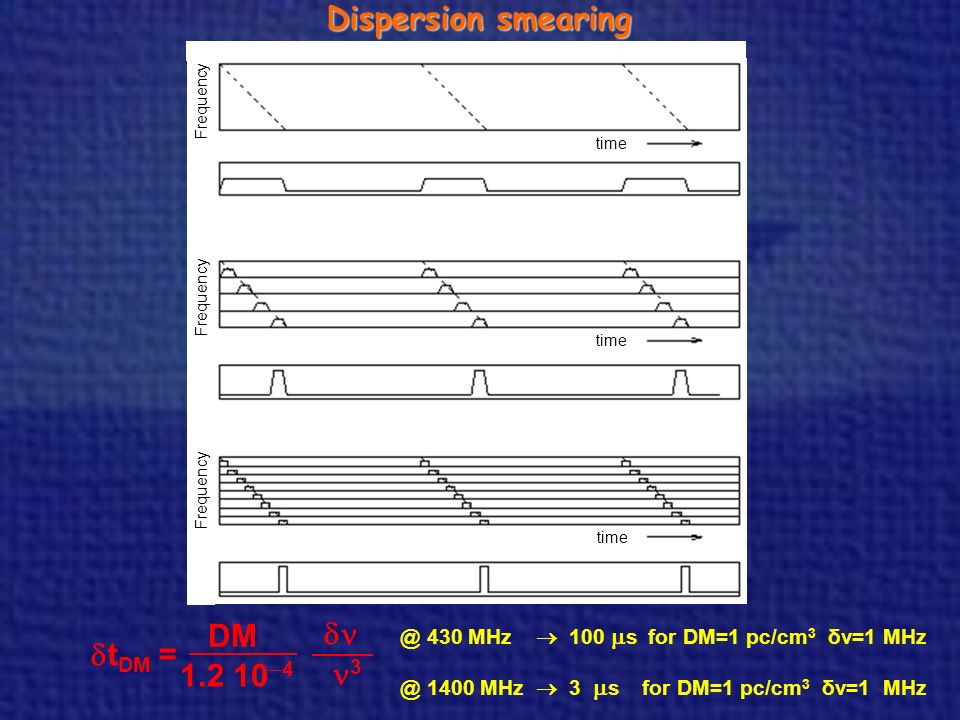 Dispersion smearing

Frequency

time

Frequency

time

Frequency

time

$\delta t_{DM} = \frac{DM}{1.2\ 10^{-4}} \frac{\delta\nu}{\nu^3}$

@ 430 MHz $\rightarrow$ 100 $\mu$s for DM=1 pc/cm$^3$ δν=1 MHz

@ 1400 MHz $\rightarrow$ 3 $\mu$s for DM=1 pc/cm$^3$ δν=1 MHz